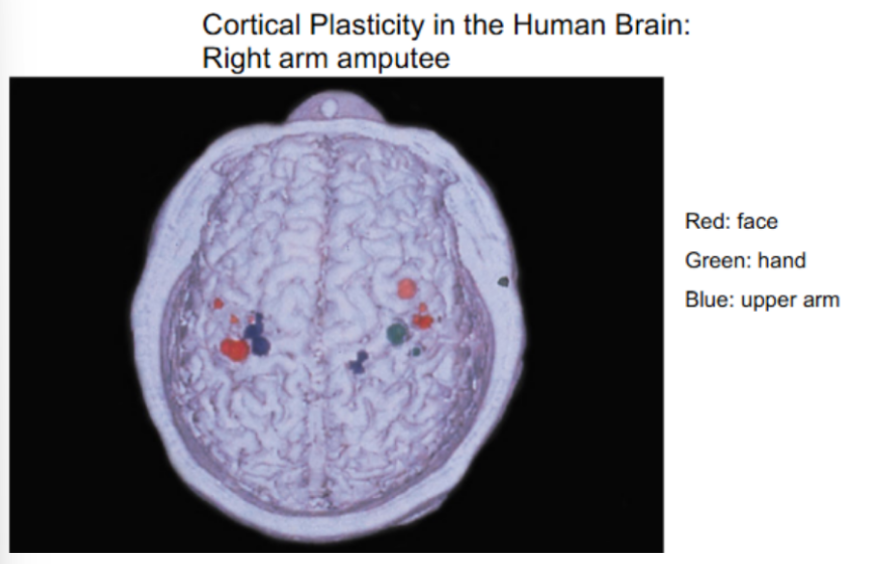 Cortical Plasticity in the Human Brain:
Right arm amputee

Red: face
Green: hand
Blue: upper arm